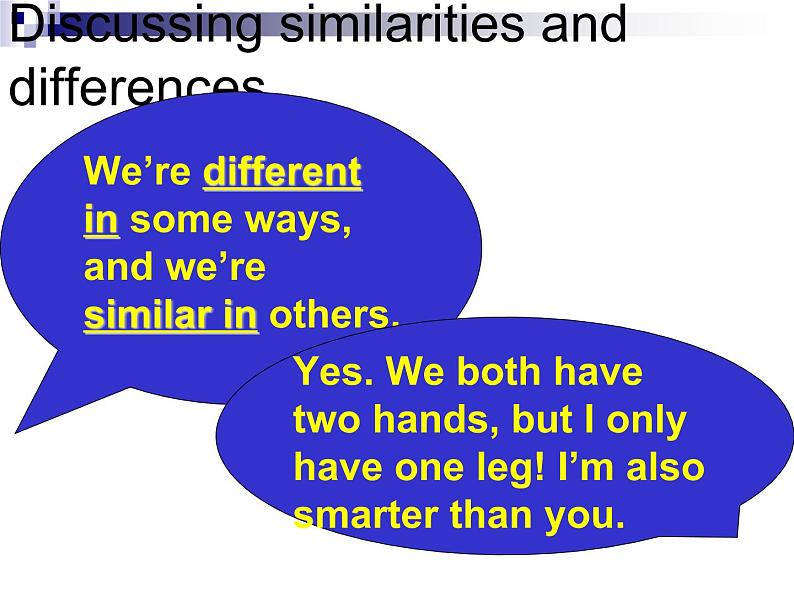 Discussing similarities and differences

We're different in some ways, and we're similar in others.

Yes. We both have two hands, but I only have one leg! I'm also smarter than you.